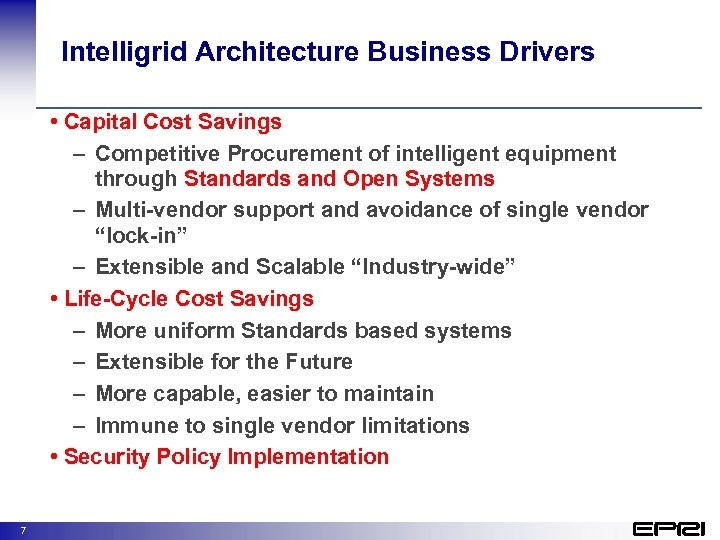 Intelligrid Architecture Business Drivers

• Capital Cost Savings
– Competitive Procurement of intelligent equipment through Standards and Open Systems
– Multi-vendor support and avoidance of single vendor “lock-in”
– Extensible and Scalable “Industry-wide”
• Life-Cycle Cost Savings
– More uniform Standards based systems
– Extensible for the Future
– More capable, easier to maintain
– Immune to single vendor limitations
• Security Policy Implementation

7

EPRI